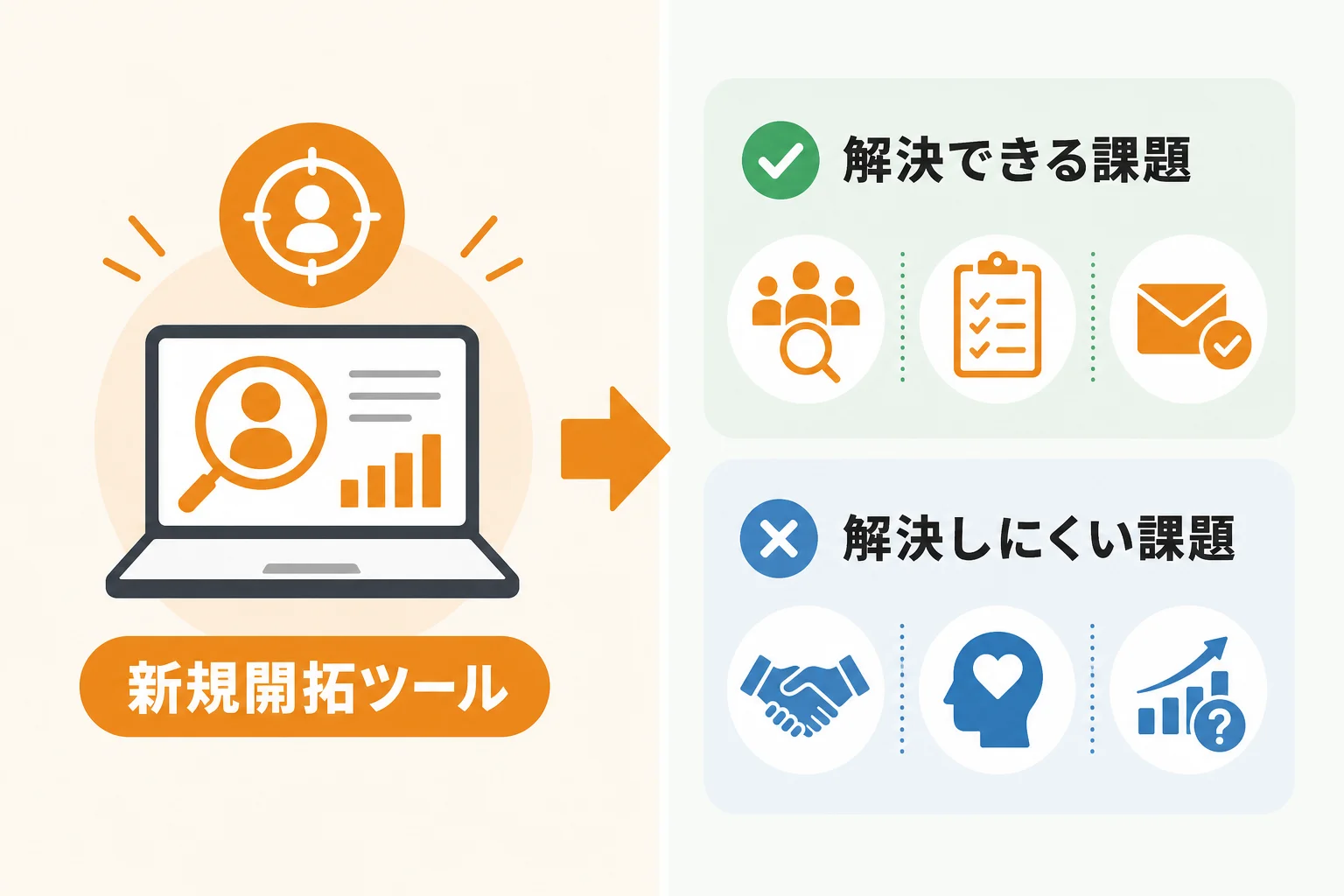 新規開拓ツール

解決できる課題

解決しにくい課題